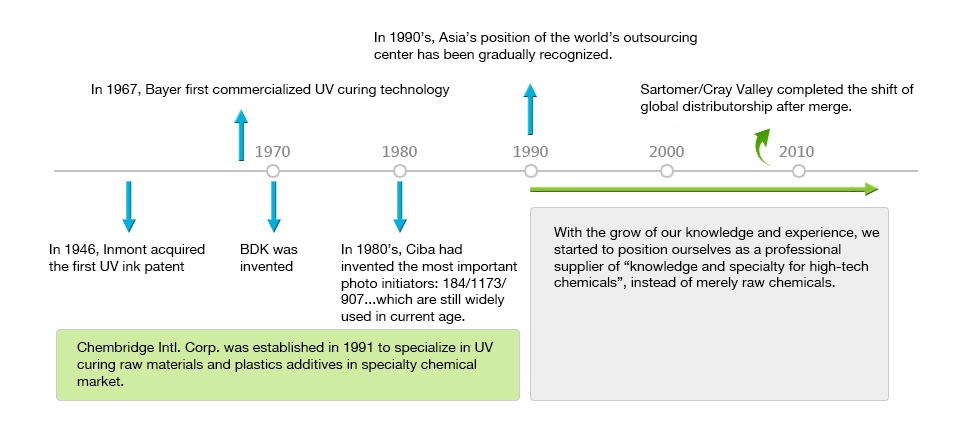 In 1990's, Asia's position of the world's outsourcing center has been gradually recognized.

In 1967, Bayer first commercialized UV curing technology

Sartomer/Cray Valley completed the shift of global distributorship after merge.

1970

1980

1990

2000

2010

In 1946, Inmont acquired the first UV ink patent

BDK was invented

In 1980's, Ciba had invented the most important photo initiators: 184/1173/907...which are still widely used in current age.

With the grow of our knowledge and experience, we started to position ourselves as a professional supplier of "knowledge and specialty for high-tech chemicals", instead of merely raw chemicals.

Chembridge Intl. Corp. was established in 1991 to specialize in UV curing raw materials and plastics additives in specialty chemical market.